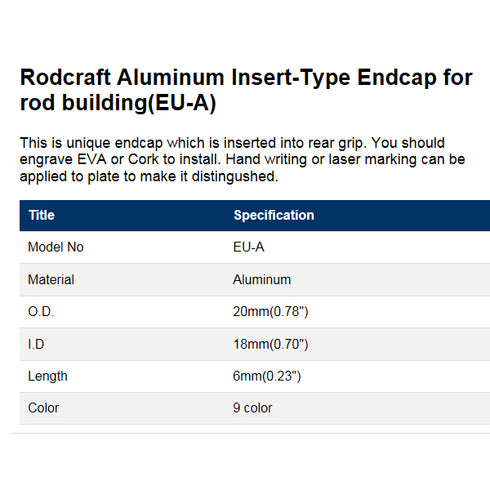 Rodcraft Aluminum Insert-Type Endcap for rod building(EU-A)

This is unique endcap which is inserted into rear grip. You should engrave EVA or Cork to install. Hand writing or laser marking can be applied to plate to make it distingushed.

| Title | Specification |
|---|---|
| Model No | EU-A |
| Material | Aluminum |
| O.D. | 20mm(0.78") |
| I.D | 18mm(0.70") |
| Length | 6mm(0.23") |
| Color | 9 color |